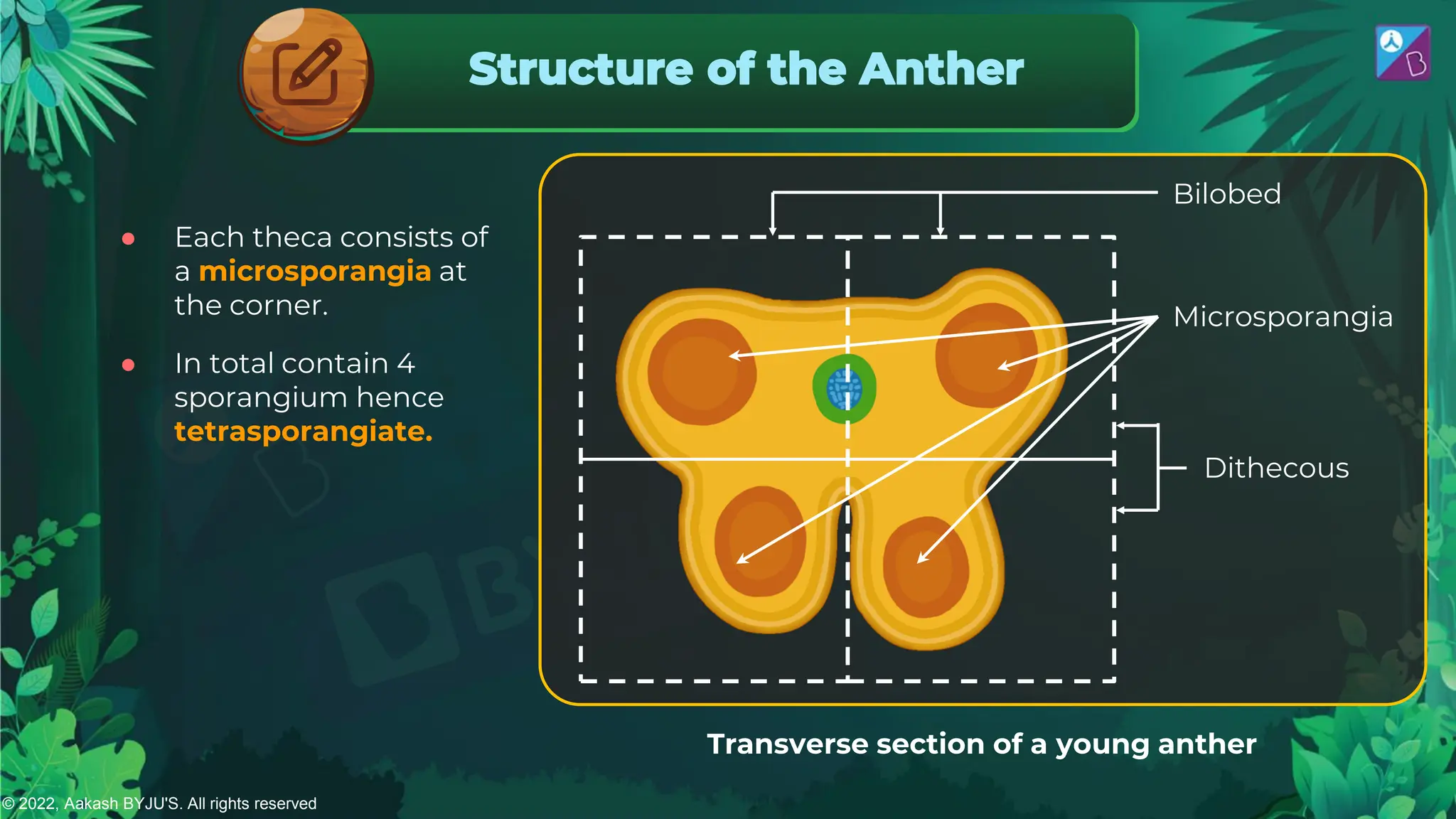 Structure of the Anther

- Each theca consists of a microsporangia at the corner.
- In total contain 4 sporangium hence tetrasporangiate.

Bilobed

Microsporangia

Dithecous

Transverse section of a young anther

© 2022, Aakash BYJU'S. All rights reserved